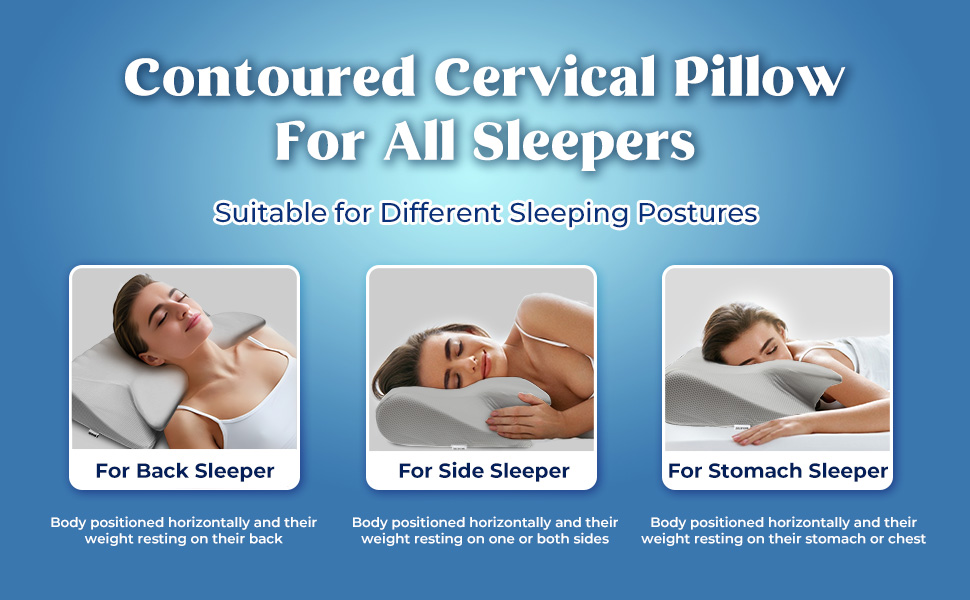 Contoured Cervical Pillow For All Sleepers

Suitable for Different Sleeping Postures

For Back Sleeper

Body positioned horizontally and their weight resting on their back

For Side Sleeper

Body positioned horizontally and their weight resting on one or both sides

For Stomach Sleeper

Body positioned horizontally and their weight resting on their stomach or chest